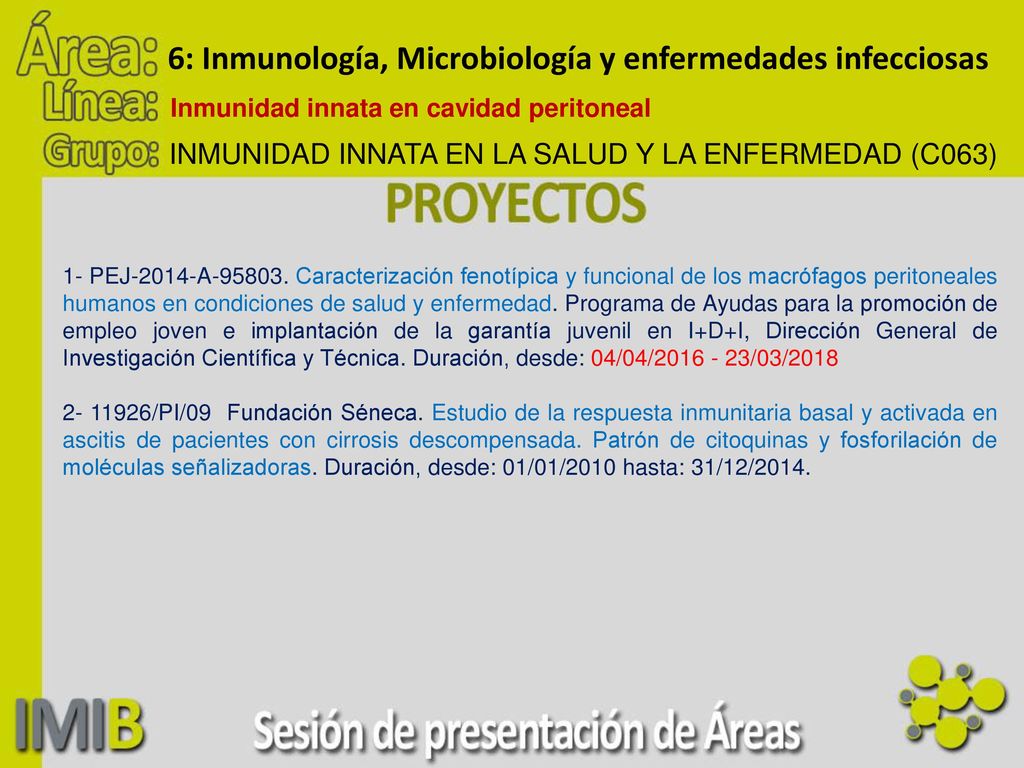 Área: 6: Inmunología, Microbiología y enfermedades infecciosas
Línea: Inmunidad innata en cavidad peritoneal
Grupo: INMUNIDAD INNATA EN LA SALUD Y LA ENFERMEDAD (C063)

PROYECTOS

1- PEJ-2014-A-95803. Caracterización fenotípica y funcional de los macrófagos peritoneales humanos en condiciones de salud y enfermedad. Programa de Ayudas para la promoción de empleo joven e implantación de la garantía juvenil en I+D+I, Dirección General de Investigación Científica y Técnica. Duración, desde: 04/04/2016 - 23/03/2018

2- 11926/PI/09 Fundación Séneca. Estudio de la respuesta inmunitaria basal y activada en ascitis de pacientes con cirrosis descompensada. Patrón de citoquinas y fosforilación de moléculas señalizadoras. Duración, desde: 01/01/2010 hasta: 31/12/2014.

IMIB

Sesión de presentación de Áreas